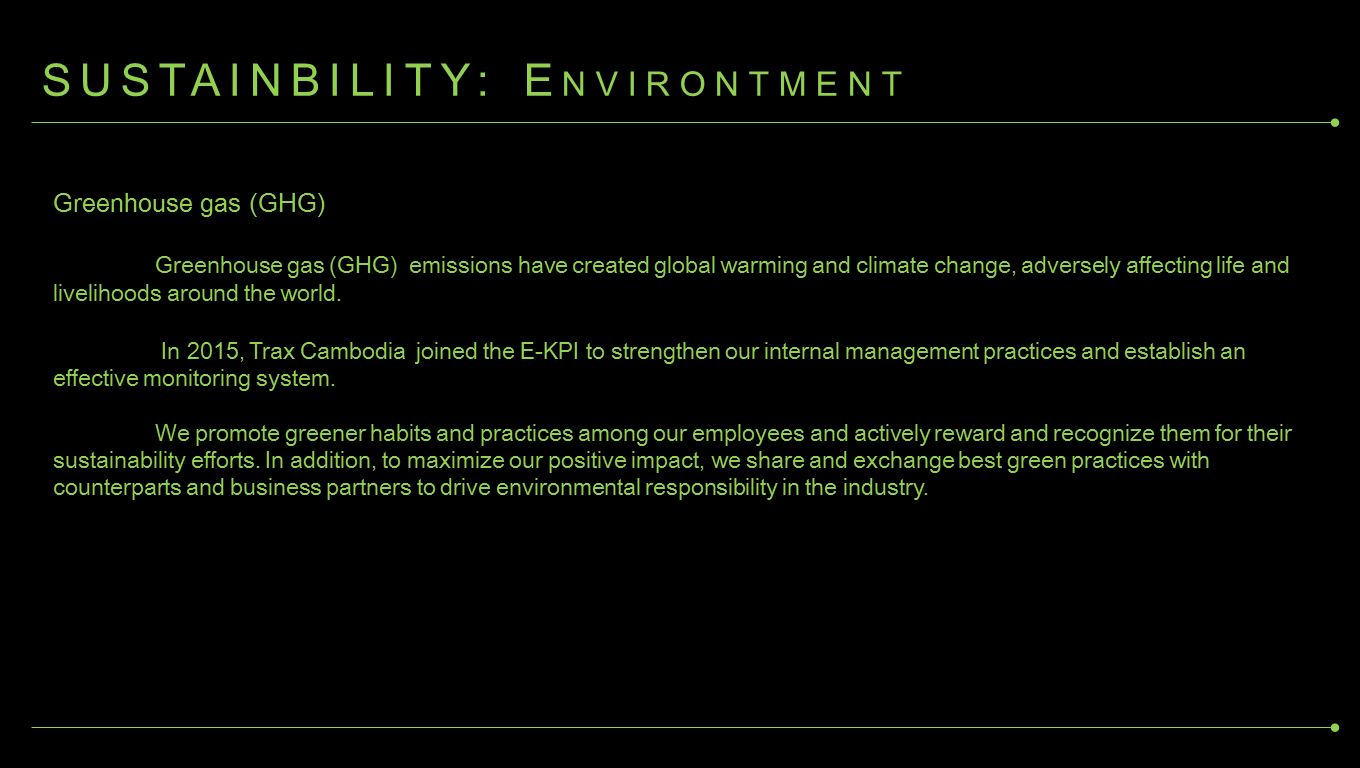 SUSTAINBILITY: ENVIRONTMENT

Greenhouse gas (GHG)

Greenhouse gas (GHG) emissions have created global warming and climate change, adversely affecting life and livelihoods around the world.

In 2015, Trax Cambodia joined the E-KPI to strengthen our internal management practices and establish an effective monitoring system.

We promote greener habits and practices among our employees and actively reward and recognize them for their sustainability efforts. In addition, to maximize our positive impact, we share and exchange best green practices with counterparts and business partners to drive environmental responsibility in the industry.